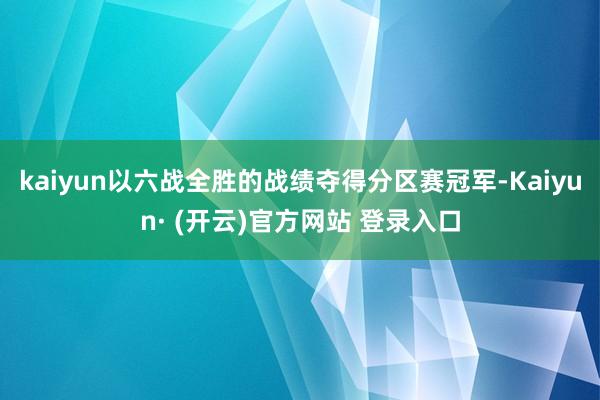 kaiyun以六战全胜的战绩夺得分区赛冠军-Kaiyun· (开云)官方网站 登录入口